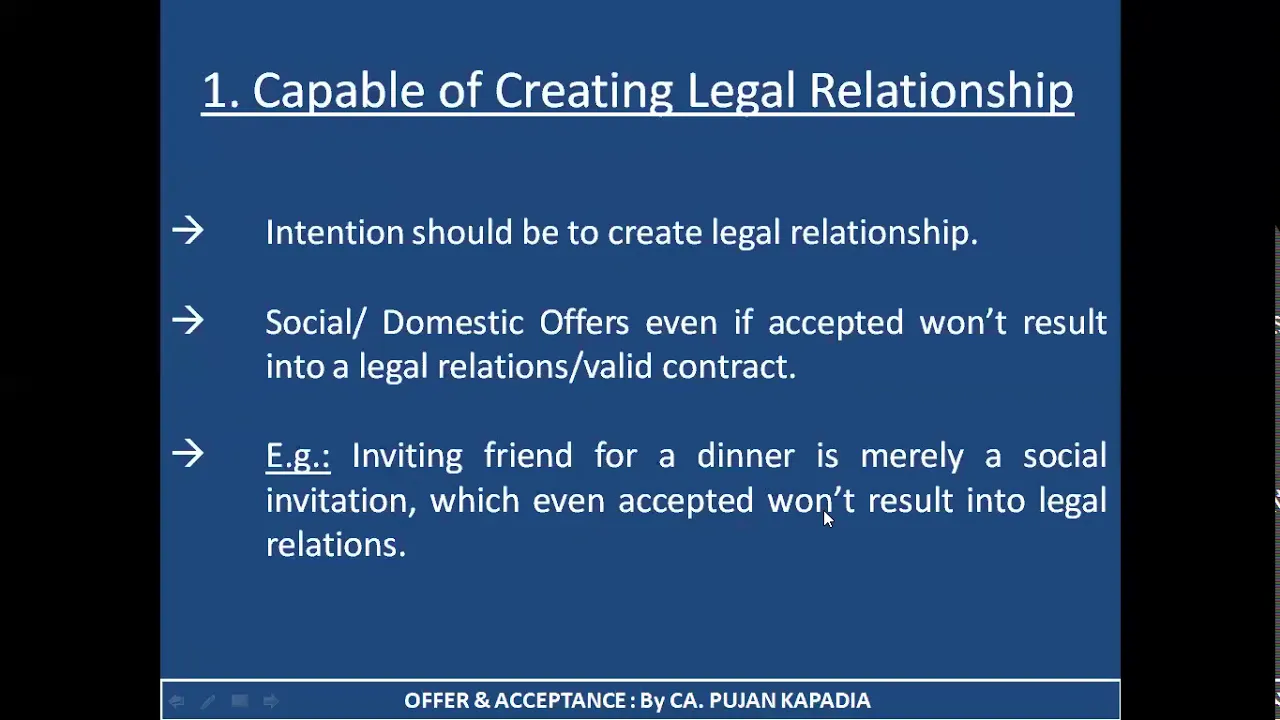 1. Capable of Creating Legal Relationship

→ Intention should be to create legal relationship.

→ Social/ Domestic Offers even if accepted won't result into a legal relations/valid contract.

→ E.g.: Inviting friend for a dinner is merely a social invitation, which even accepted won't result into legal relations.

OFFER & ACCEPTANCE : By CA. PUJAN KAPADIA